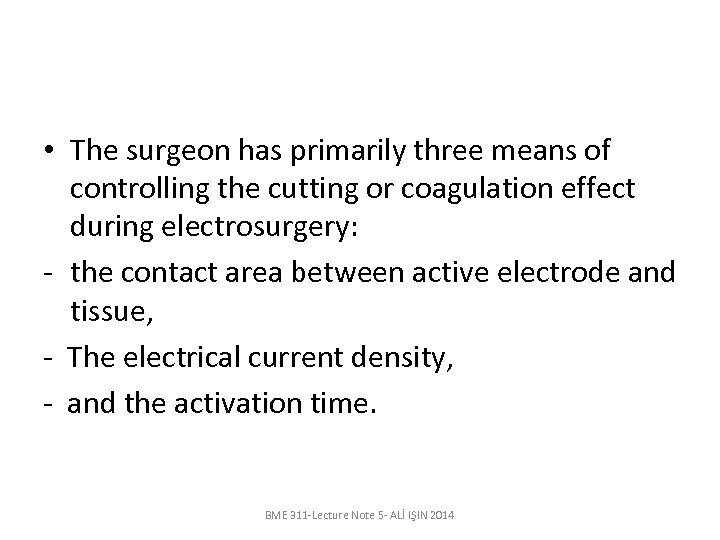 • The surgeon has primarily three means of controlling the cutting or coagulation effect during electrosurgery:
- the contact area between active electrode and tissue,
- The electrical current density,
- and the activation time.

BME 311-Lecture Note 5- ALİ IŞIN 2014